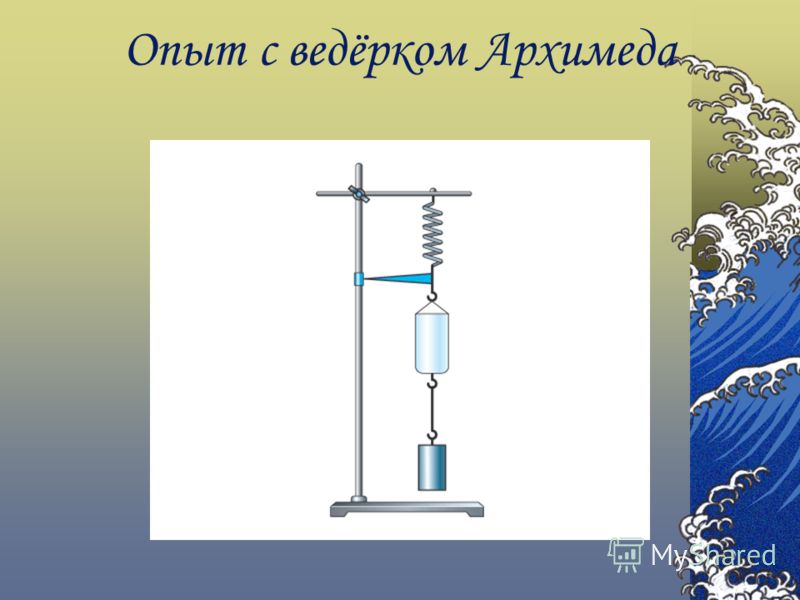 Опыт с ведёрком Архимеда

MyShared